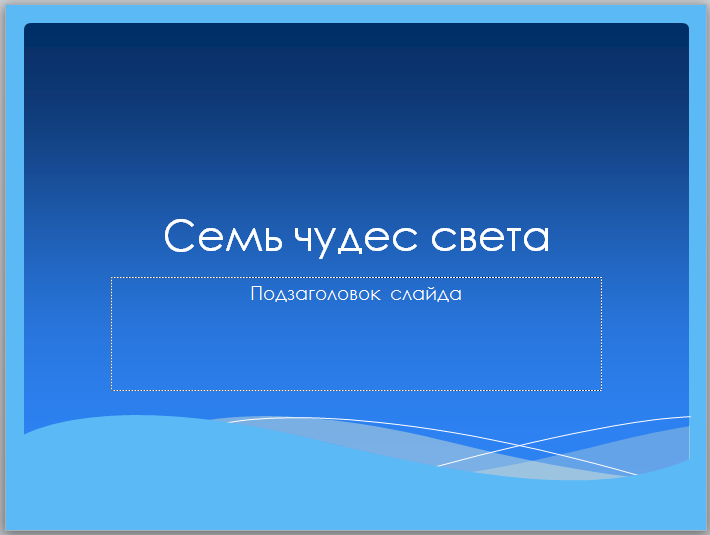 Семь чудес света

Подзаголовок слайда